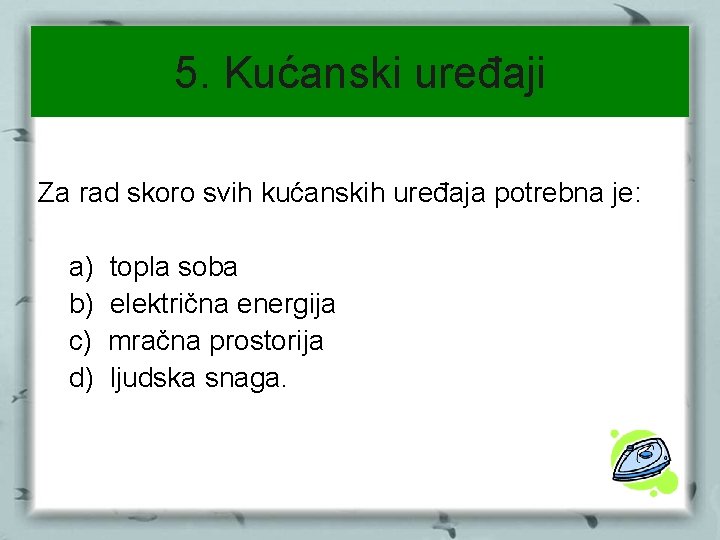 5. Kućanski uređaji

Za rad skoro svih kućanskih uređaja potrebna je:

a) topla soba
b) električna energija
c) mračna prostorija
d) ljudska snaga.